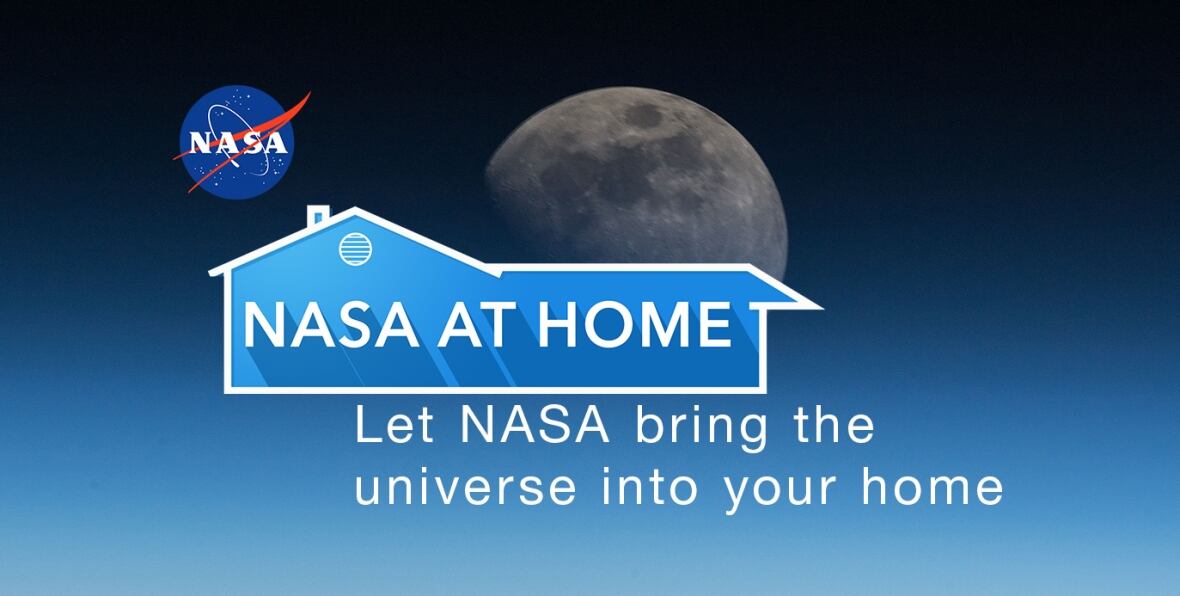 NASA

NASA AT HOME

Let NASA bring the universe into your home